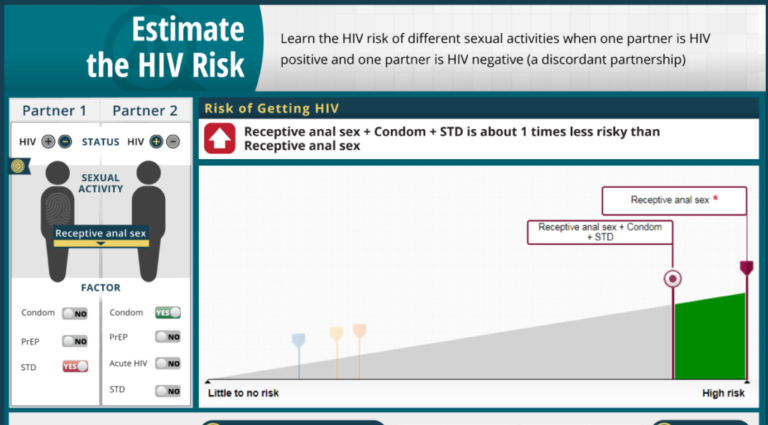 Estimate the HIV Risk

Learn the HIV risk of different sexual activities when one partner is HIV positive and one partner is HIV negative (a discordant partnership)

Partner 1 Partner 2

HIV + − STATUS HIV + −

SEXUAL ACTIVITY

Receptive anal sex

FACTOR

Condom NO
PrEP NO
STD YES

Condom YES
PrEP NO
Acute HIV NO
STD NO

Risk of Getting HIV

Receptive anal sex + Condom + STD is about 1 times less risky than Receptive anal sex

Receptive anal sex *

Receptive anal sex + Condom + STD

Little to no risk

High risk